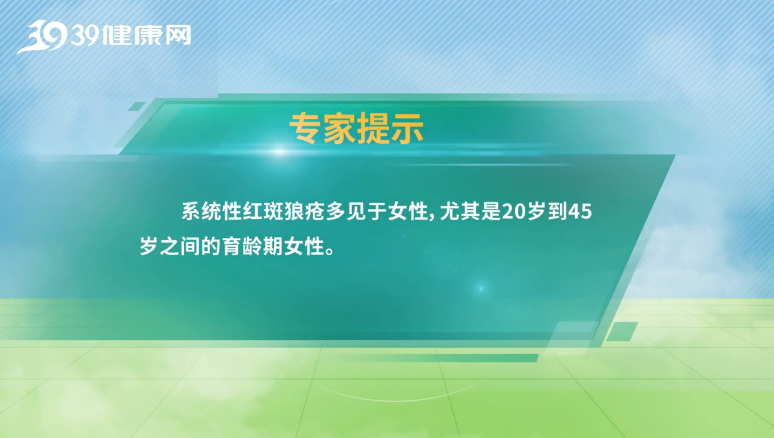 39健康网

专家提示

系统性红斑狼疮多见于女性，尤其是20岁到45岁之间的育龄期女性。